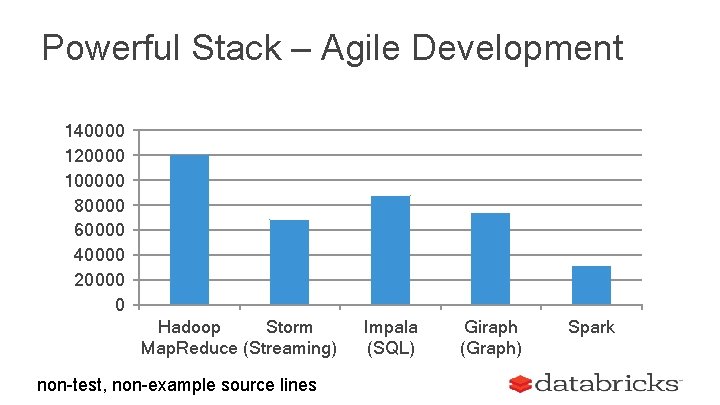 Powerful Stack – Agile Development

140000
120000
100000
80000
60000
40000
20000
0

Hadoop MapReduce
Storm (Streaming)
Impala (SQL)
Giraph (Graph)
Spark

non-test, non-example source lines

databricks